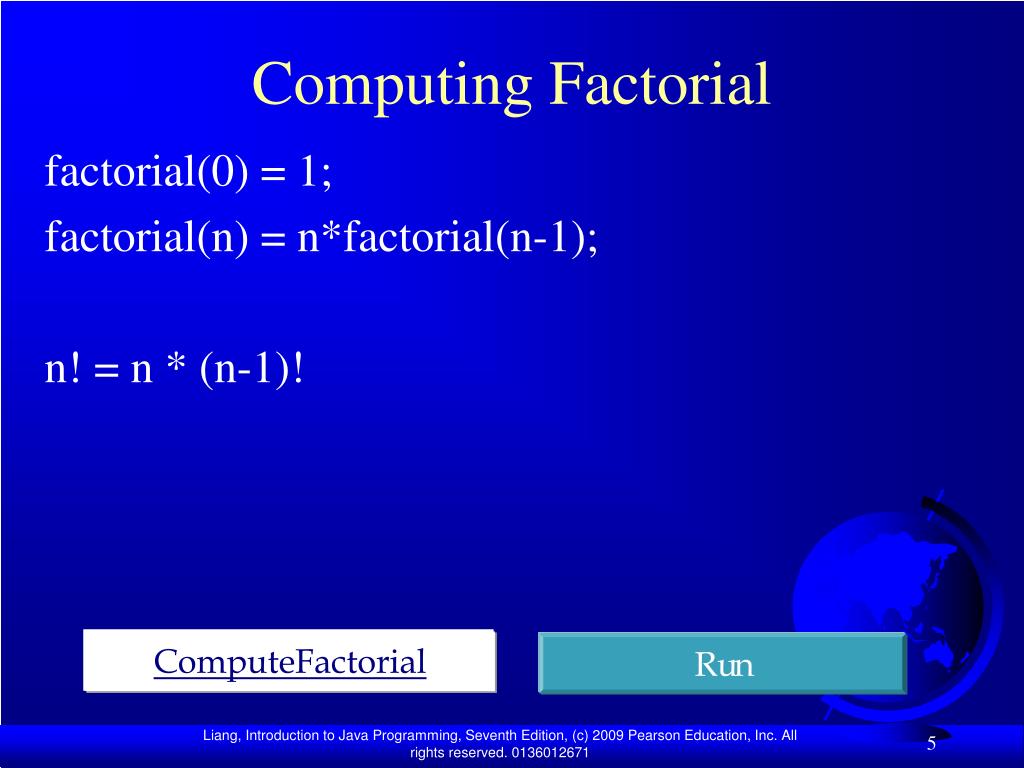 Computing Factorial

factorial(0) = 1;

factorial(n) = n*factorial(n-1);

n! = n * (n-1)!

ComputeFactorial

Run

Liang, Introduction to Java Programming, Seventh Edition, (c) 2009 Pearson Education, Inc. All rights reserved. 0136012671

5